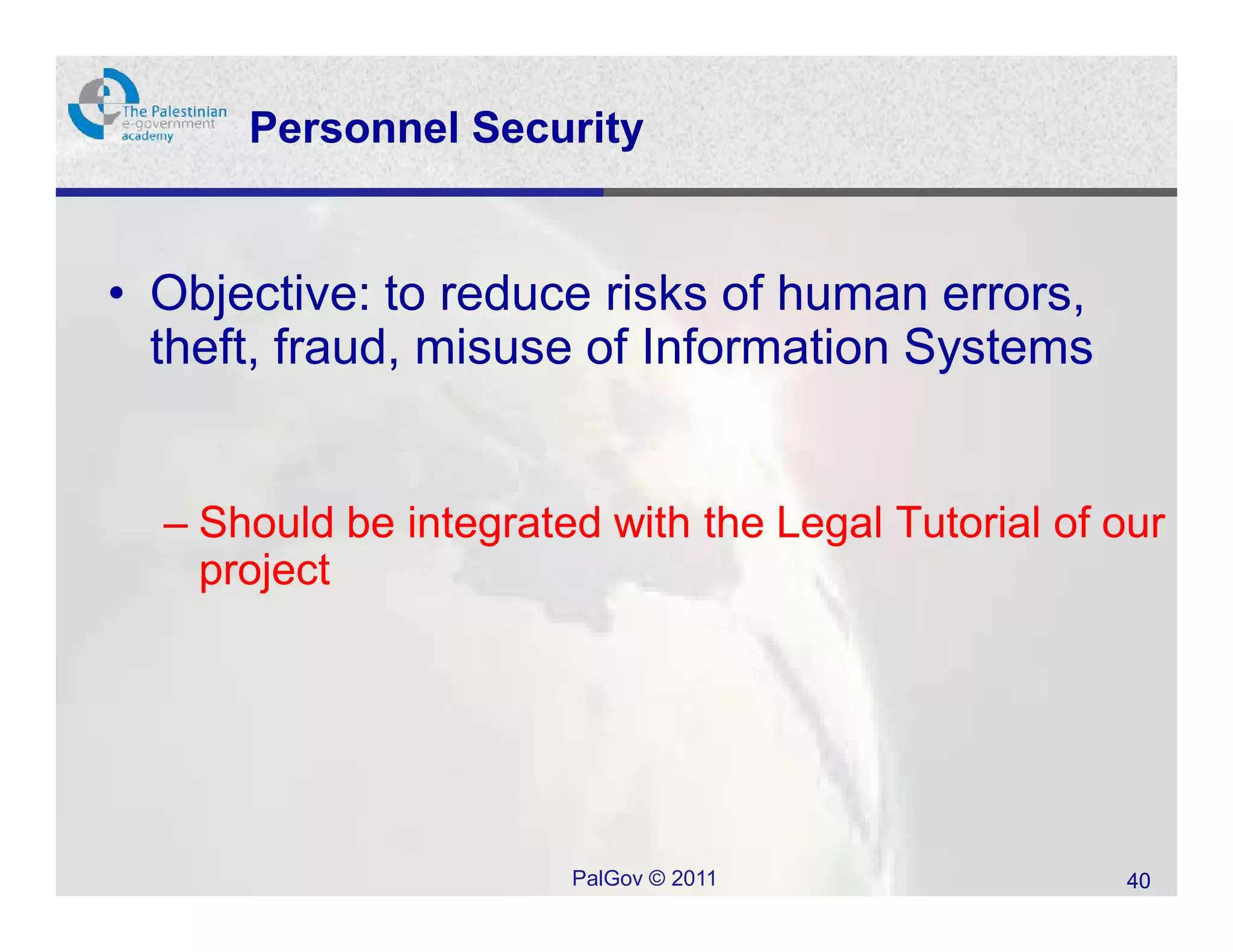 The Palestinian e-government academy

Personnel Security

• Objective: to reduce risks of human errors, theft, fraud, misuse of Information Systems

– Should be integrated with the Legal Tutorial of our project

PalGov © 2011

40